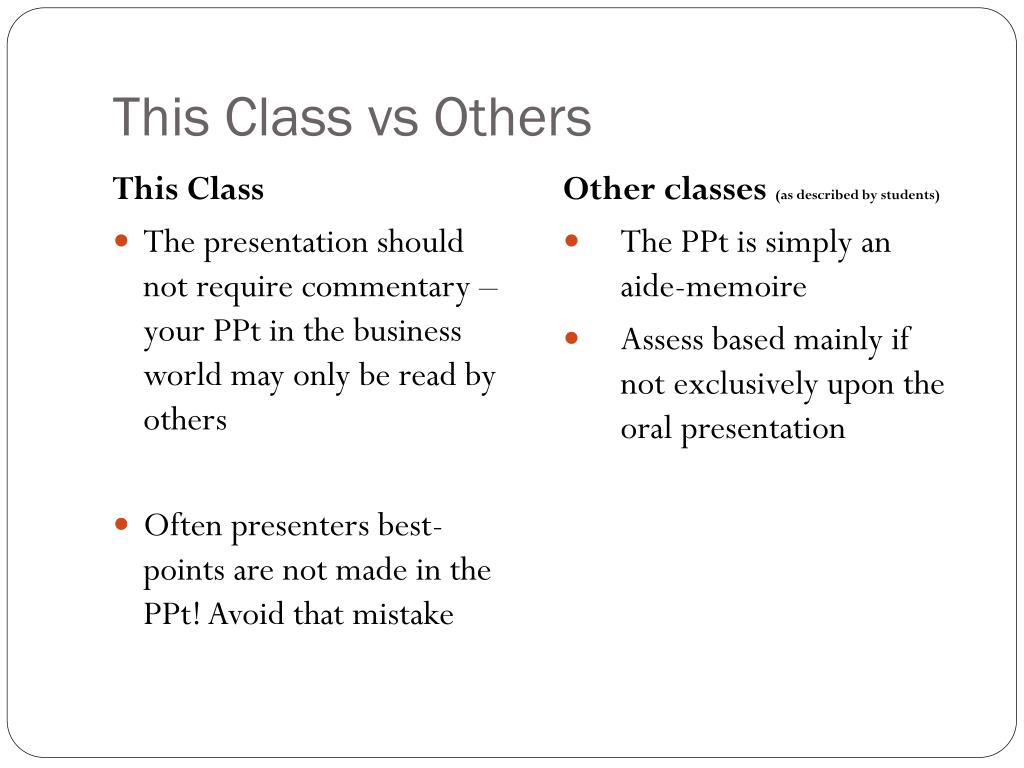 This Class vs Others

This Class

The presentation should not require commentary – your PPt in the business world may only be read by others

Often presenters best-points are not made in the PPt! Avoid that mistake

Other classes (as described by students)

The PPt is simply an aide-memoire

Assess based mainly if not exclusively upon the oral presentation